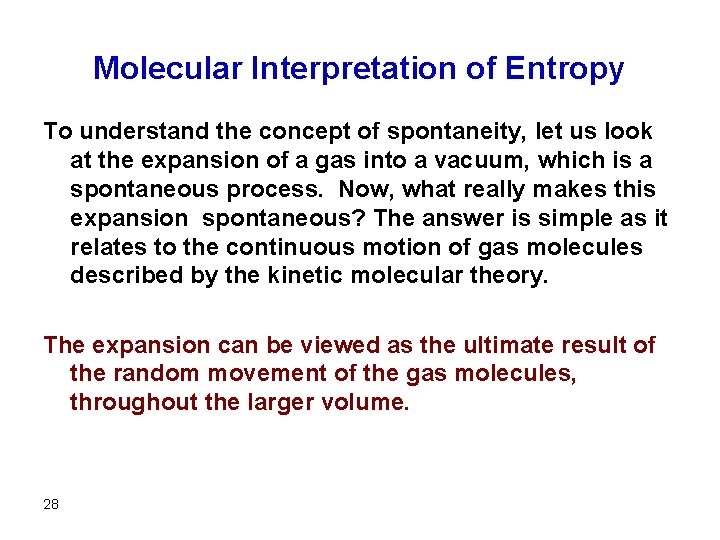 Molecular Interpretation of Entropy

To understand the concept of spontaneity, let us look at the expansion of a gas into a vacuum, which is a spontaneous process. Now, what really makes this expansion spontaneous? The answer is simple as it relates to the continuous motion of gas molecules described by the kinetic molecular theory.

The expansion can be viewed as the ultimate result of the random movement of the gas molecules, throughout the larger volume.

28